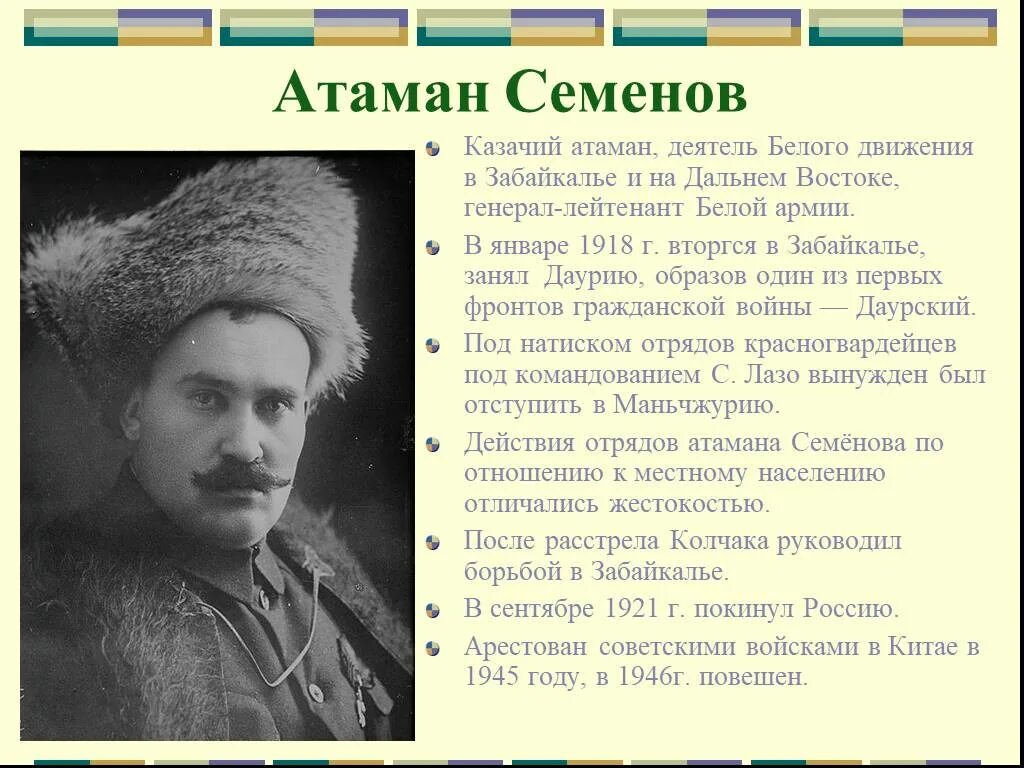 Атаман Семенов

Казачий атаман, деятель Белого движения в Забайкалье и на Дальнем Востоке, генерал-лейтенант Белой армии.

В январе 1918 г. вторгся в Забайкалье, занял Даурию, образов один из первых фронтов гражданской войны — Даурский.

Под натиском отрядов красногвардейцев под командованием С. Лазо вынужден был отступить в Маньчжурию.

Действия отрядов атамана Семёнова по отношению к местному населению отличались жестокостью.

После расстрела Колчака руководил борьбой в Забайкалье.

В сентябре 1921 г. покинул Россию.

Арестован советскими войсками в Китае в 1945 году, в 1946г. повешен.